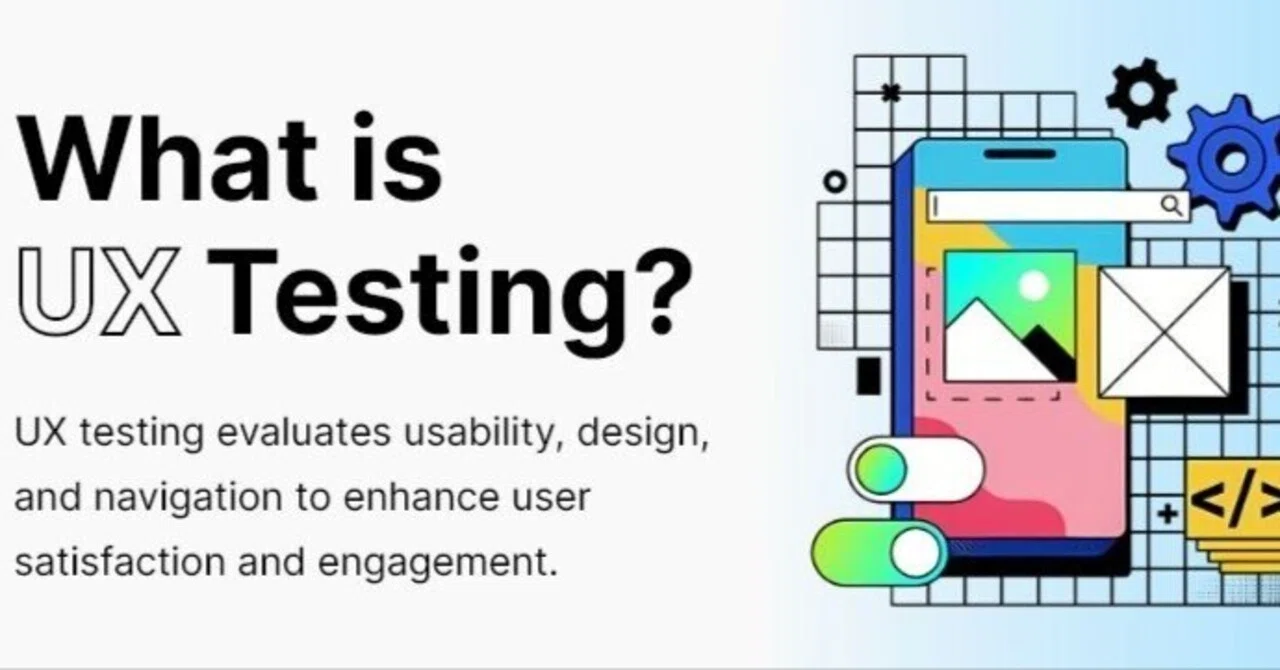 What is UX Testing?

UX testing evaluates usability, design, and navigation to enhance user satisfaction and engagement.

</>